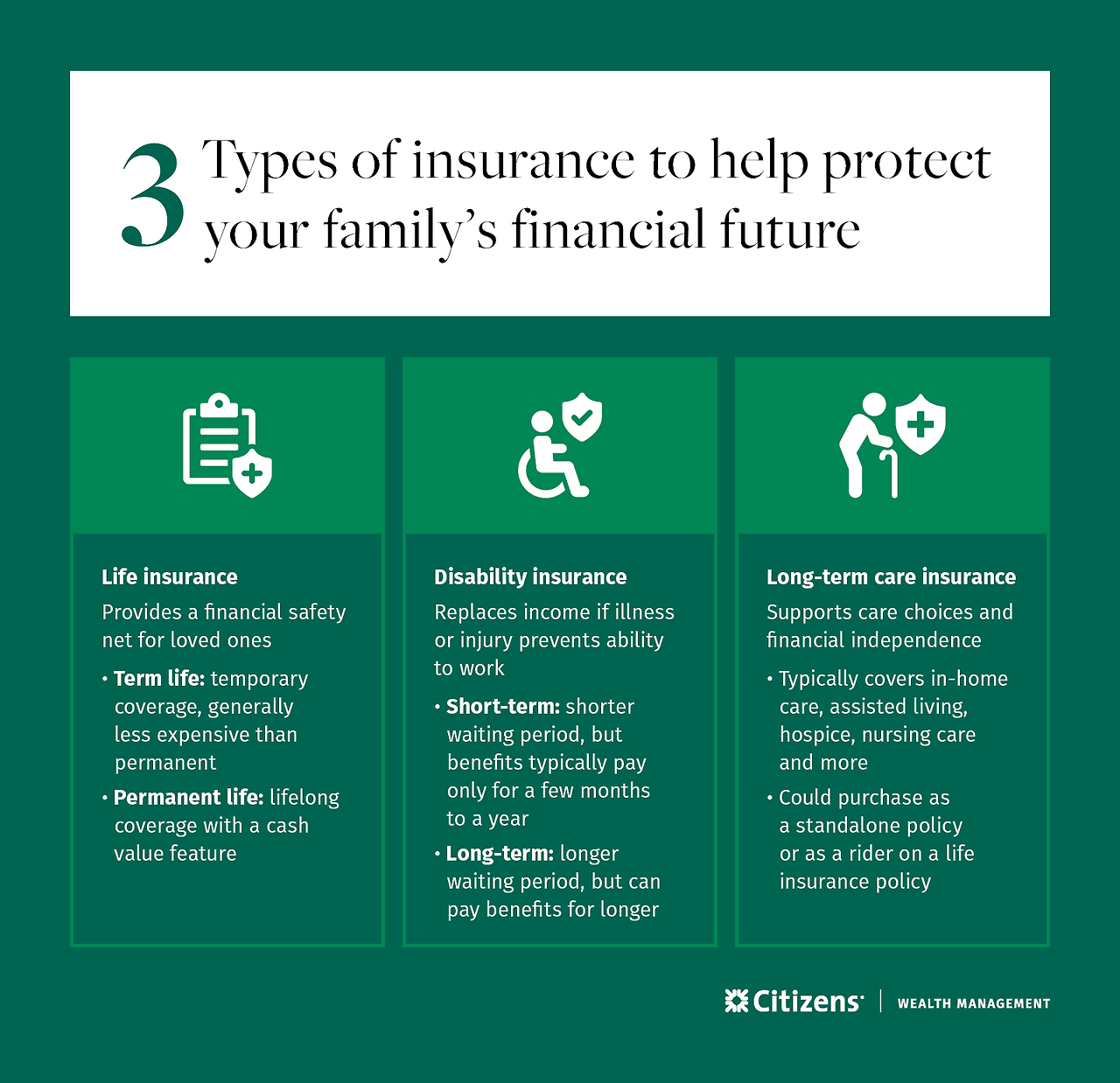 3 Types of insurance to help protect your family's financial future

Life insurance

Provides a financial safety net for loved ones

• Term life: temporary coverage, generally less expensive than permanent

• Permanent life: lifelong coverage with a cash value feature

Disability insurance

Replaces income if illness or injury prevents ability to work

• Short-term: shorter waiting period, but benefits typically pay only for a few months to a year

• Long-term: longer waiting period, but can pay benefits for longer

Long-term care insurance

Supports care choices and financial independence

• Typically covers in-home care, assisted living, hospice, nursing care and more

• Could purchase as a standalone policy or as a rider on a life insurance policy

Citizens | WEALTH MANAGEMENT